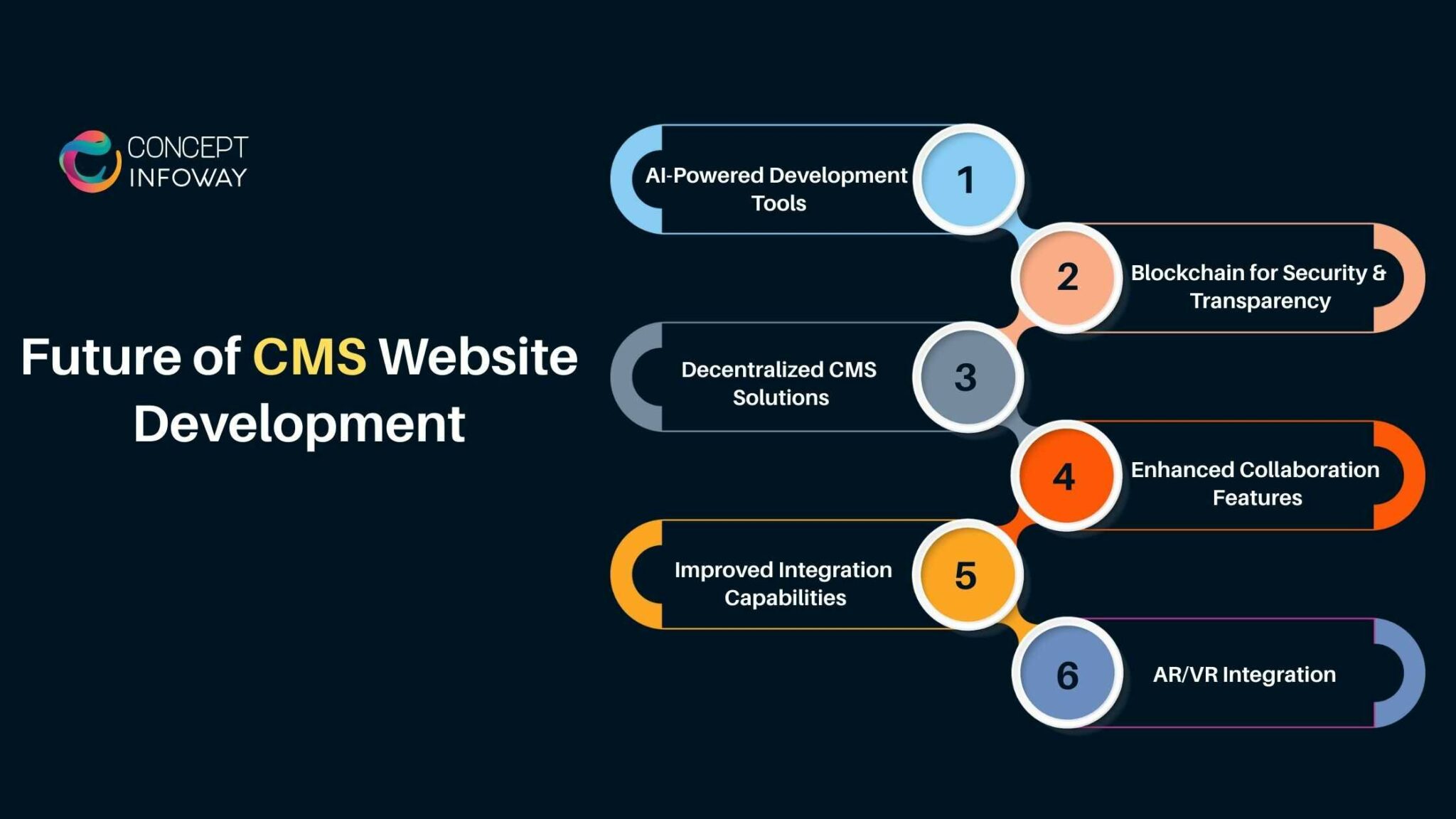 CONCEPT INFOWAY

Future of CMS Website Development

AI-Powered Development Tools
1

2
Blockchain for Security & Transparency

Decentralized CMS Solutions
3

4
Enhanced Collaboration Features

Improved Integration Capabilities
5

6
AR/VR Integration